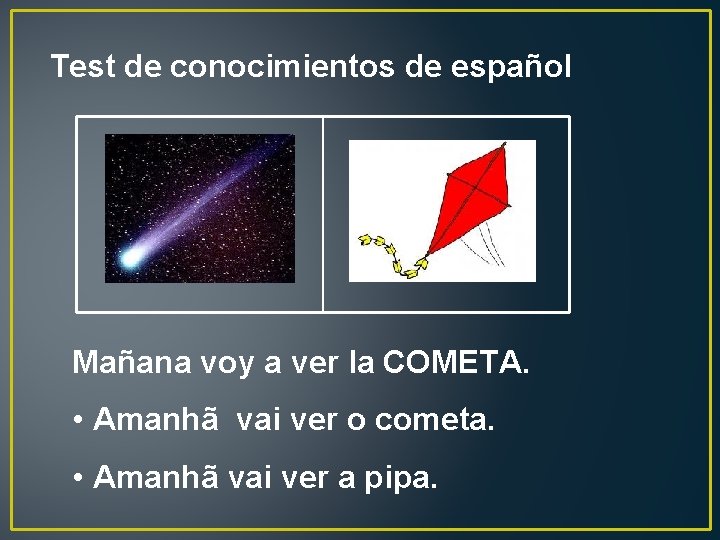 Test de conocimientos de español

Mañana voy a ver la COMETA.

• Amanhã vai ver o cometa.

• Amanhã vai ver a pipa.